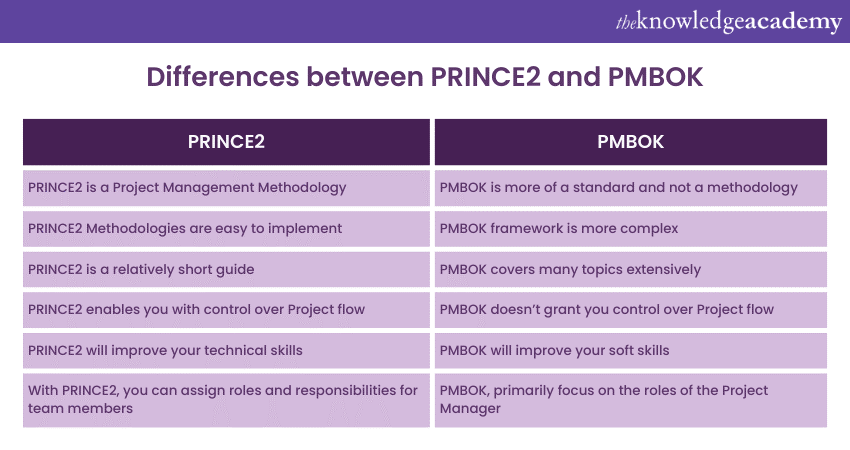 theknowledgeacademy

Differences between PRINCE2 and PMBOK

| PRINCE2 | PMBOK |
|---|---|
| PRINCE2 is a Project Management Methodology | PMBOK is more of a standard and not a methodology |
| PRINCE2 Methodologies are easy to implement | PMBOK framework is more complex |
| PRINCE2 is a relatively short guide | PMBOK covers many topics extensively |
| PRINCE2 enables you with control over Project flow | PMBOK doesn't grant you control over Project flow |
| PRINCE2 will improve your technical skills | PMBOK will improve your soft skills |
| With PRINCE2, you can assign roles and responsibilities for team members | PMBOK, primarily focus on the roles of the Project Manager |